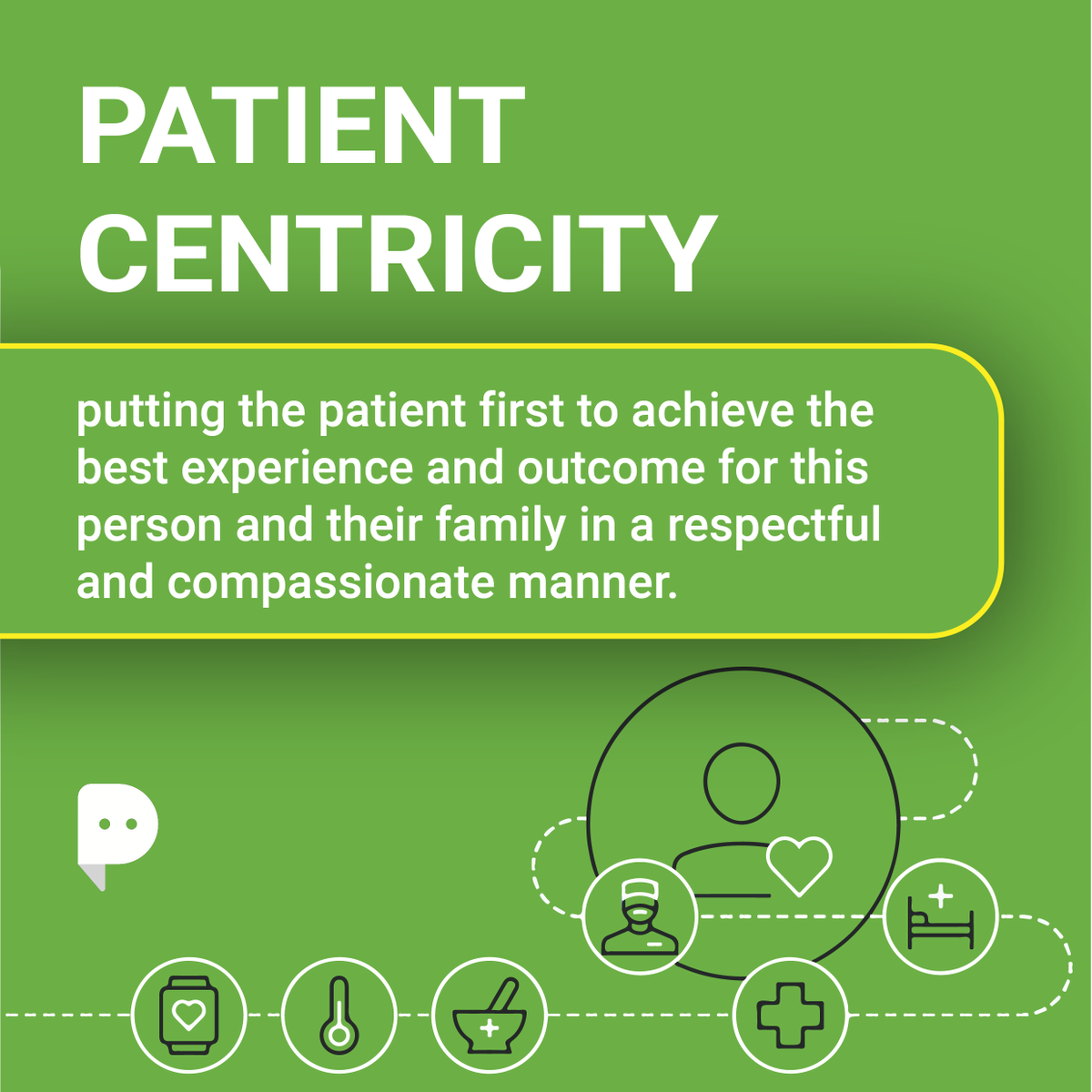 PATIENT CENTRICITY

putting the patient first to achieve the best experience and outcome for this person and their family in a respectful and compassionate manner.